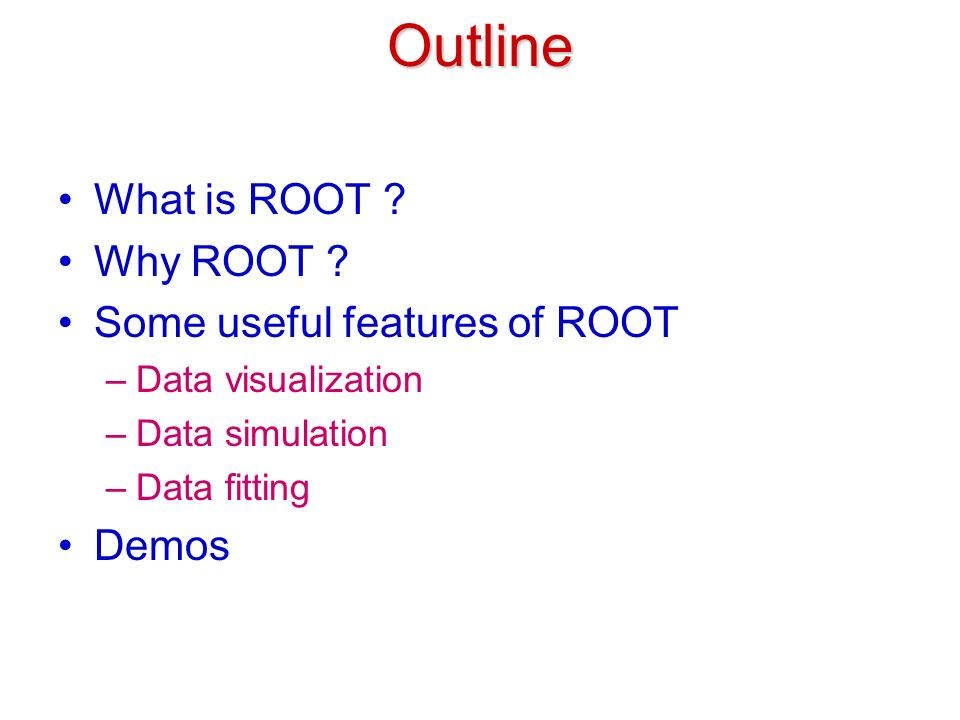 Outline

• What is ROOT ?
• Why ROOT ?
• Some useful features of ROOT
– Data visualization
– Data simulation
– Data fitting
• Demos